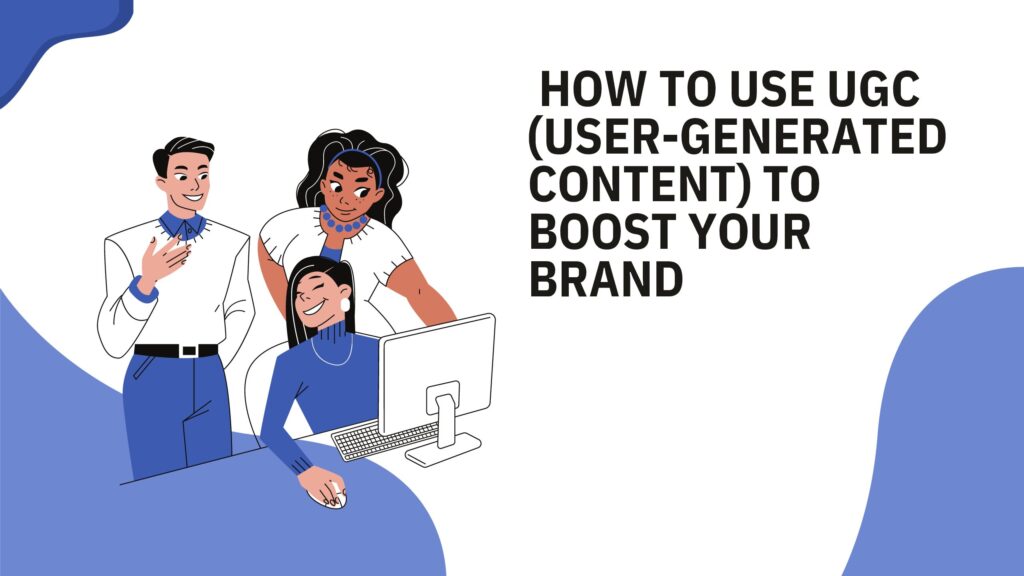 HOW TO USE UGC (USER-GENERATED CONTENT) TO BOOST YOUR BRAND